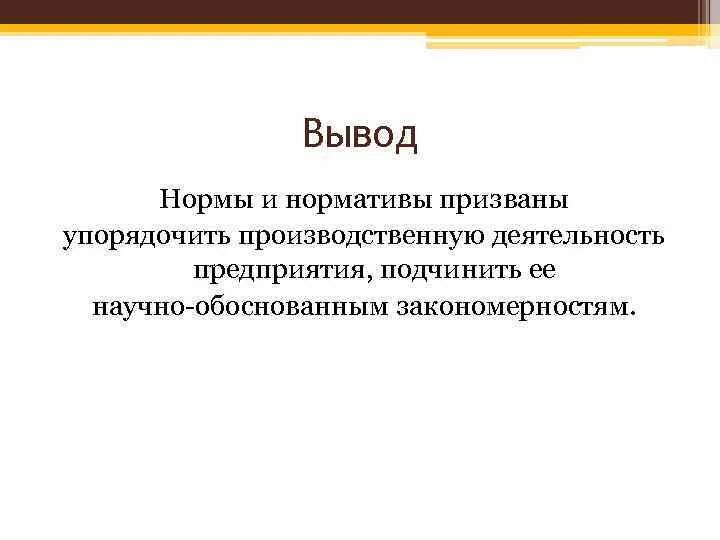 Вывод

Нормы и нормативы призваны упорядочить производственную деятельность предприятия, подчинить ее научно-обоснованным закономерностям.